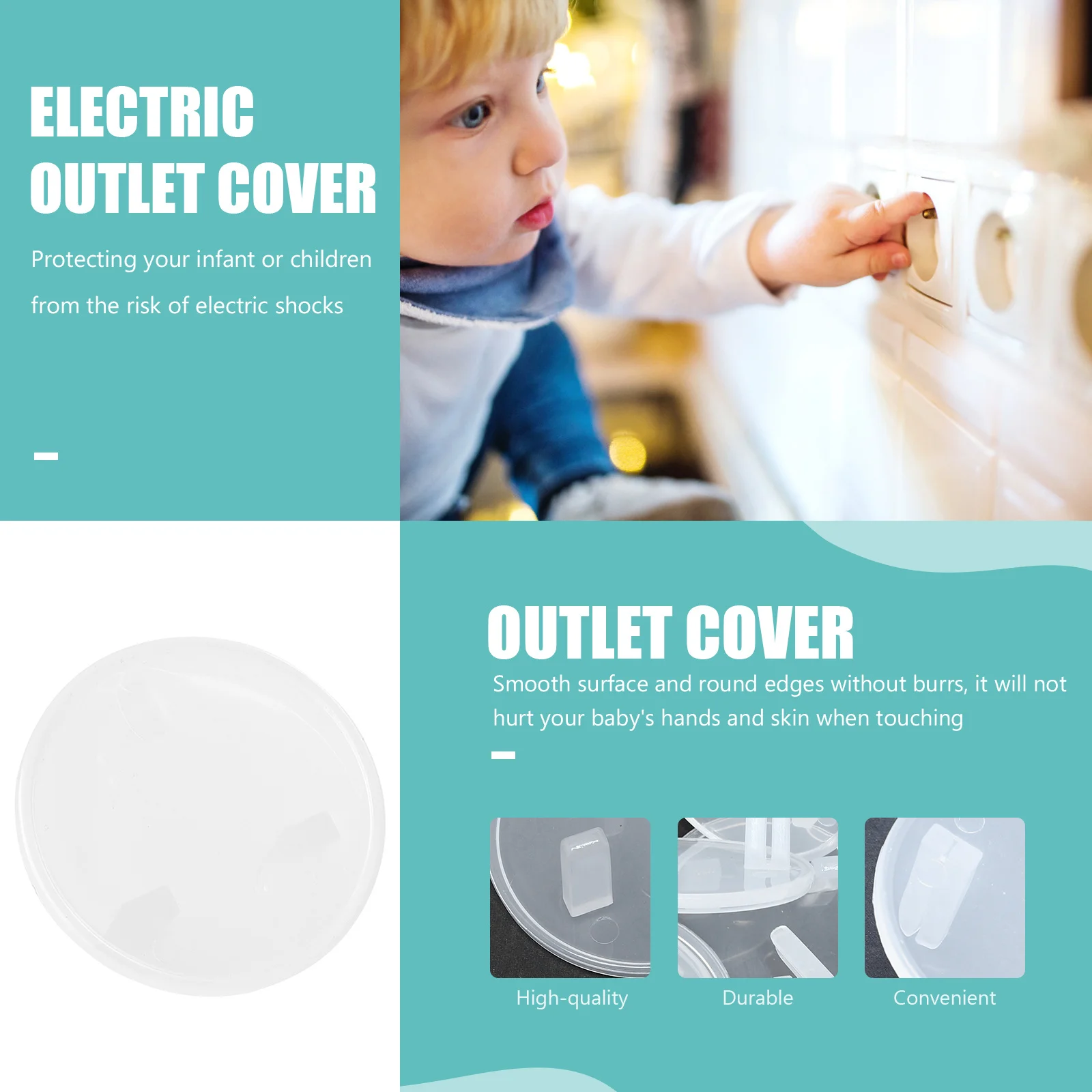 ELECTRIC OUTLET COVER

Protecting your infant or children from the risk of electric shocks

OUTLET COVER

Smooth surface and round edges without burrs, it will not hurt your baby's hands and skin when touching

High-quality

Durable

Convenient